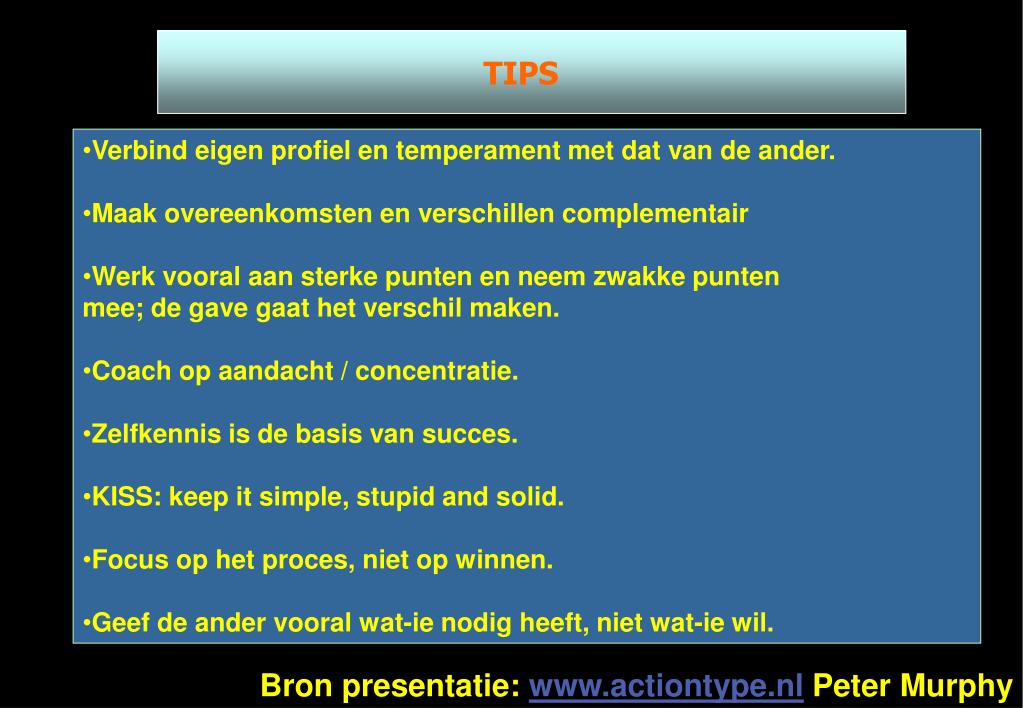 TIPS

•Verbind eigen profiel en temperament met dat van de ander.

•Maak overeenkomsten en verschillen complementair

•Werk vooral aan sterke punten en neem zwakke punten mee; de gave gaat het verschil maken.

•Coach op aandacht / concentratie.

•Zelfkennis is de basis van succes.

•KISS: keep it simple, stupid and solid.

•Focus op het proces, niet op winnen.

•Geef de ander vooral wat-ie nodig heeft, niet wat-ie wil.

Bron presentatie: www.actiontype.nl Peter Murphy